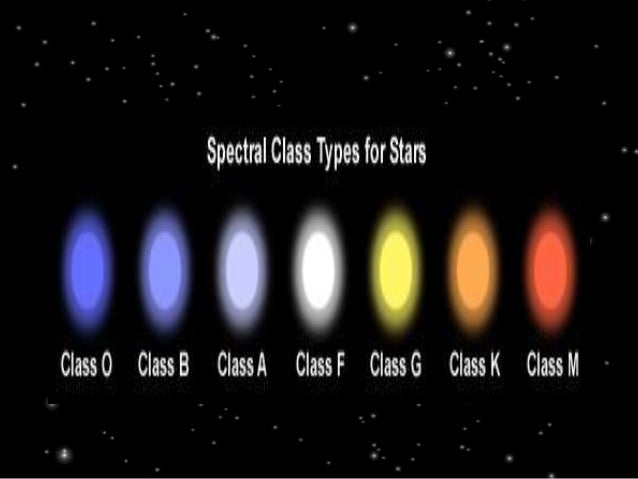 Spectral Class Types for Stars

Class O Class B Class A Class F Class G Class K Class M